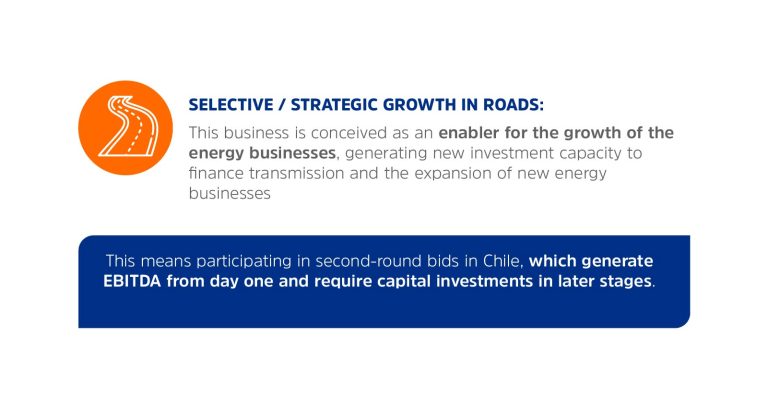 SELECTIVE / STRATEGIC GROWTH IN ROADS:

This business is conceived as an enabler for the growth of the energy businesses, generating new investment capacity to finance transmission and the expansion of new energy businesses

This means participating in second-round bids in Chile, which generate EBITDA from day one and require capital investments in later stages.